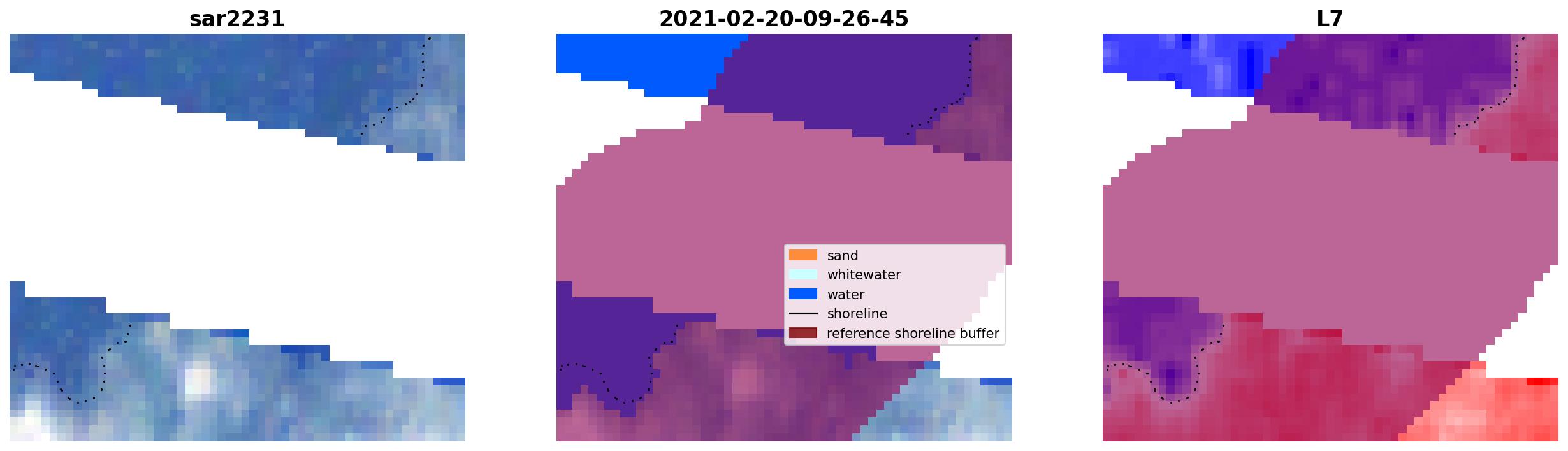 sar2231

2021-02-20-09-26-45

sand
whitewater
water
shoreline
reference shoreline buffer

L7